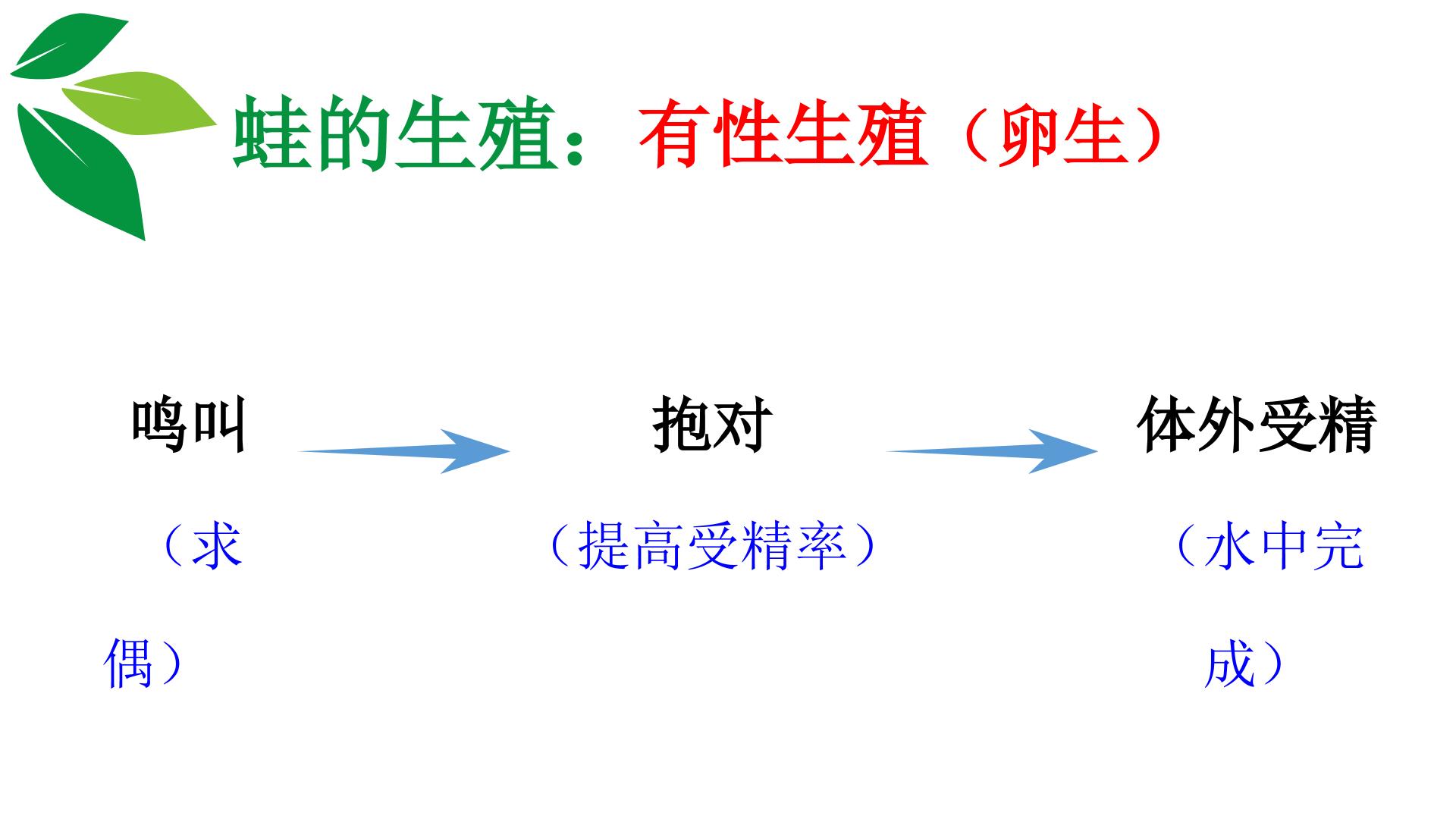 蛙的生殖：有性生殖（卵生）

鸣叫

（求偶）

抱对

（提高受精率）

体外受精

（水中完成）